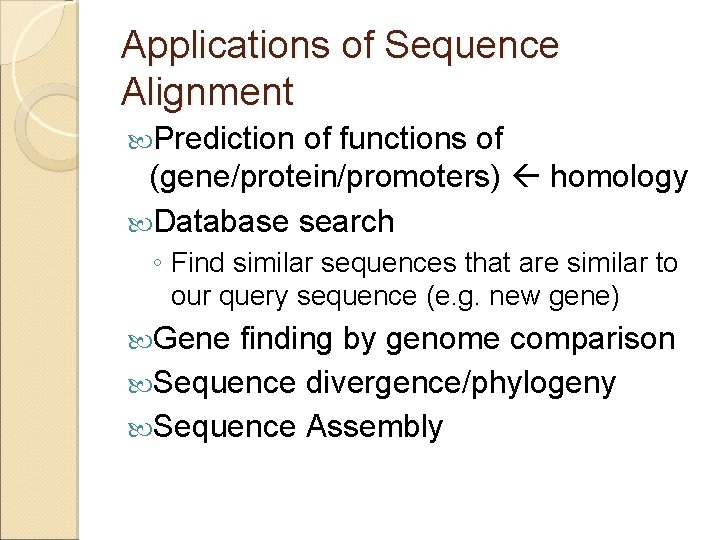 Applications of Sequence Alignment

Prediction of functions of (gene/protein/promoters) ← homology

Database search

◦ Find similar sequences that are similar to our query sequence (e.g. new gene)

Gene finding by genome comparison

Sequence divergence/phylogeny

Sequence Assembly